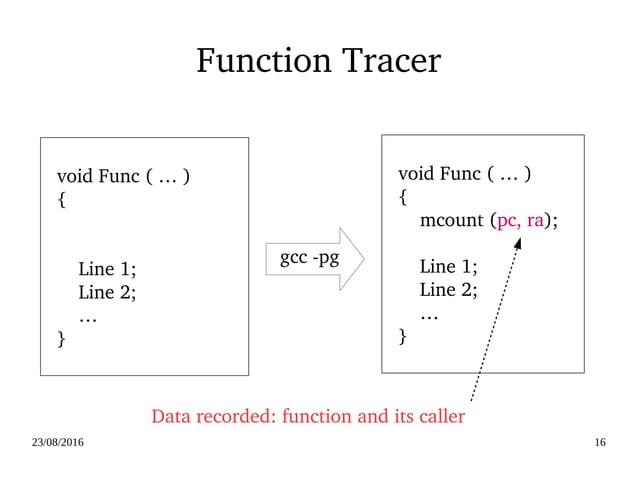 Function Tracer

void Func ( … )
{

Line 1;
Line 2;
…
}

gcc -pg

void Func ( … )
{
mcount (pc, ra);

Line 1;
Line 2;
…
}

Data recorded: function and its caller

23/08/2016

16